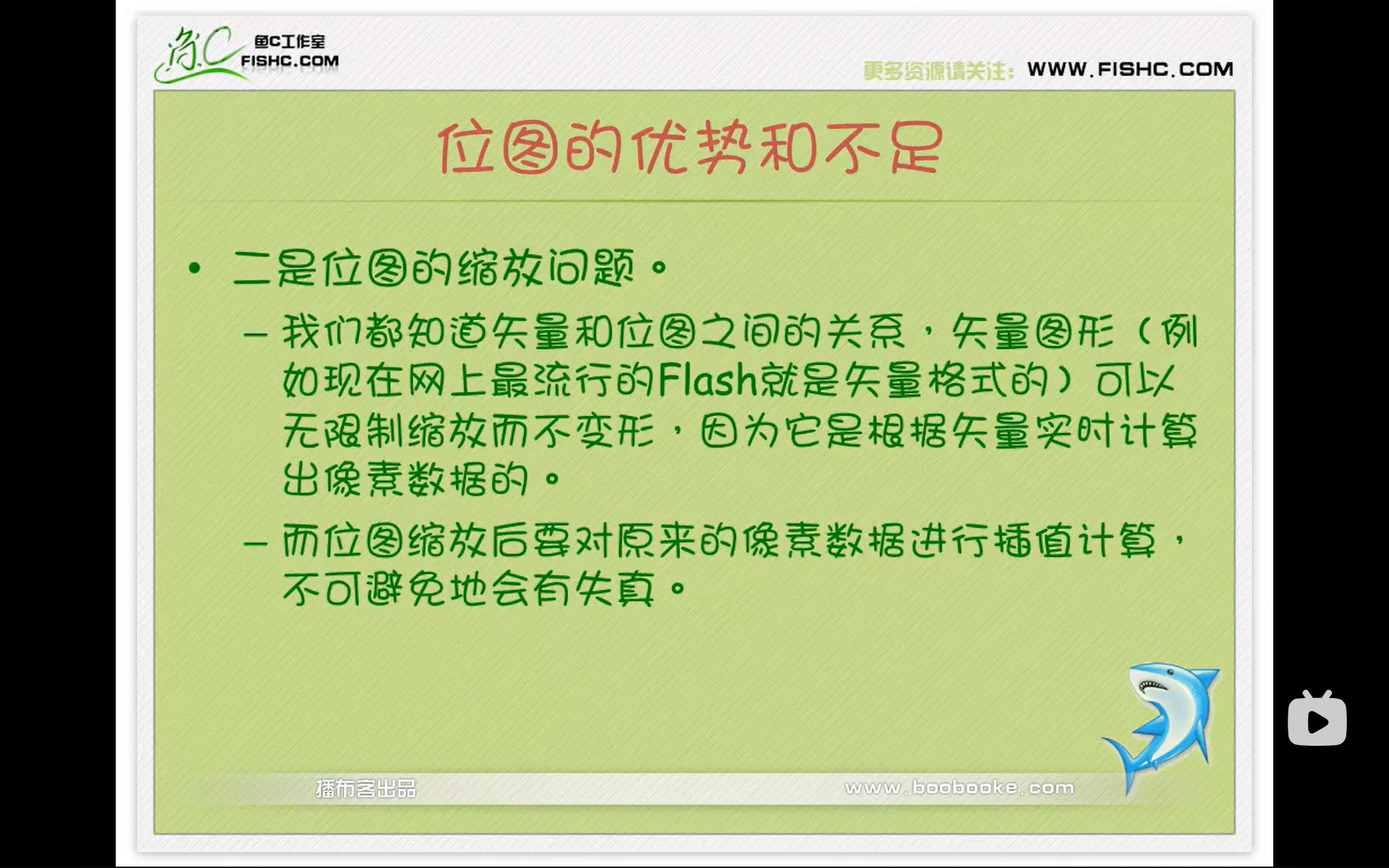 鱼C工作室
FISHC.COM

更多资源请关注：WWW.FISHC.COM

位图的优势和不足

• 二是位图的缩放问题。

– 我们都知道矢量和位图之间的关系，矢量图形（例如现在网上最流行的Flash就是矢量格式的）可以无限制缩放而不变形，因为它是根据矢量实时计算出像素数据的。

– 而位图缩放后要对原来的像素数据进行插值计算，不可避免地会有失真。

播布客出品

www.boobooke.com